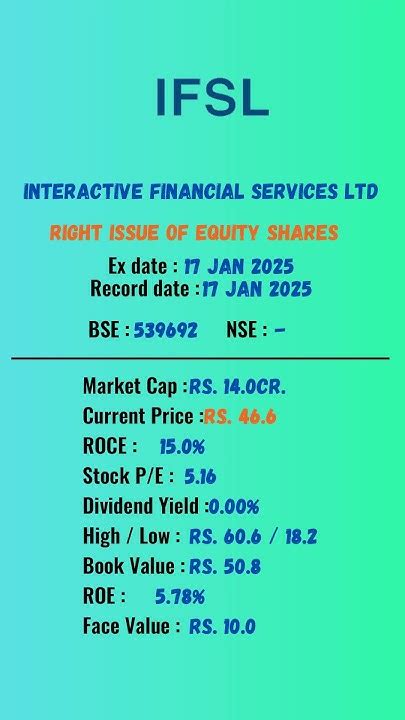 IFSL

INTERACTIVE FINANCIAL SERVICES LTD

RIGHT ISSUE OF EQUITY SHARES

Ex date : 17 JAN 2025
Record date : 17 JAN 2025

BSE : 539692 NSE : -

Market Cap : RS. 14.0CR.
Current Price : RS. 46.6
ROCE : 15.0%
Stock P/E : 5.16
Dividend Yield : 0.00%
High / Low : RS. 60.6 / 18.2
Book Value : RS. 50.8
ROE : 5.78%
Face Value : RS. 10.0